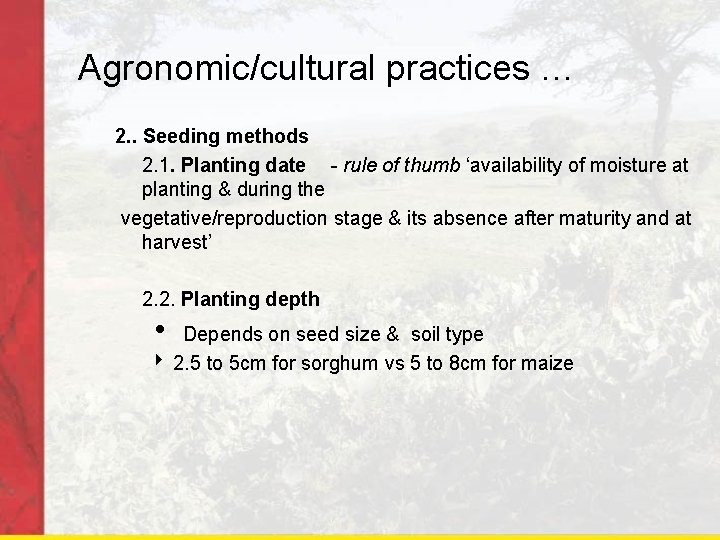 Agronomic/cultural practices …

2.. Seeding methods

2.1. Planting date - rule of thumb ‘availability of moisture at planting & during the vegetative/reproduction stage & its absence after maturity and at harvest’

2.2. Planting depth

• Depends on seed size & soil type

‣ 2.5 to 5cm for sorghum vs 5 to 8cm for maize